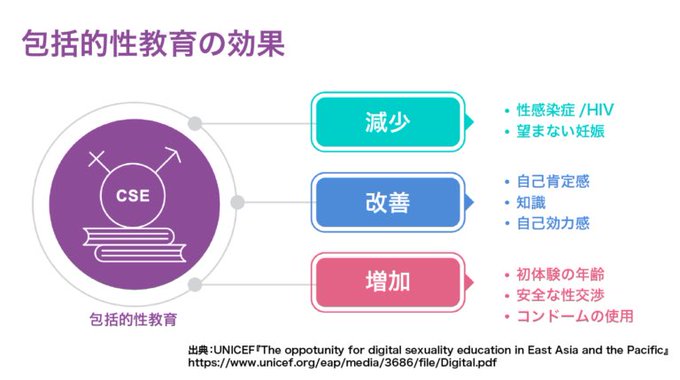 包括的性教育の効果

CSE

包括的性教育

減少

• 性感染症 /HIV
• 望まない妊娠

改善

• 自己肯定感
• 知識
• 自己効力感

増加

• 初体験の年齢
• 安全な性交渉
• コンドームの使用

出典：UNICEF『The oppotunity for digital sexuality education in East Asia and the Pacific』
https://www.unicef.org/eap/media/3686/file/Digital.pdf